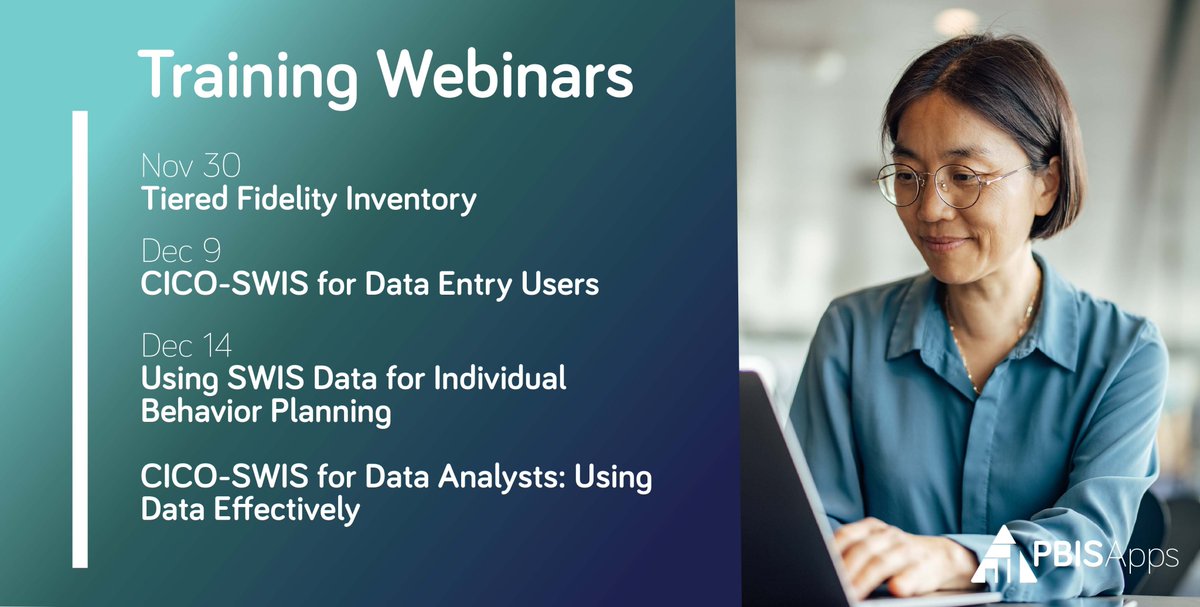 Training Webinars

Nov 30
Tiered Fidelity Inventory

Dec 9
CICO-SWIS for Data Entry Users

Dec 14
Using SWIS Data for Individual Behavior Planning

CICO-SWIS for Data Analysts: Using Data Effectively

PBISApps